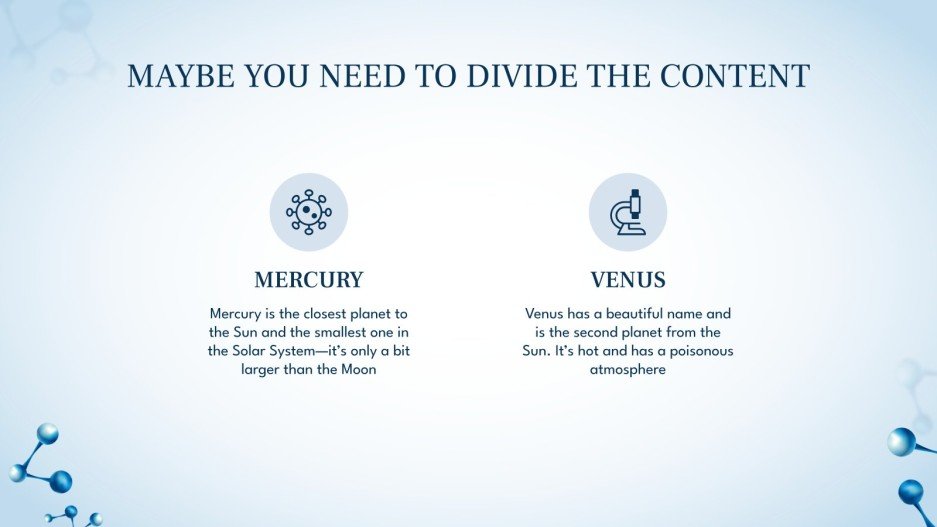 MAYBE YOU NEED TO DIVIDE THE CONTENT

MERCURY

Mercury is the closest planet to the Sun and the smallest one in the Solar System—it's only a bit larger than the Moon

VENUS

Venus has a beautiful name and is the second planet from the Sun. It's hot and has a poisonous atmosphere